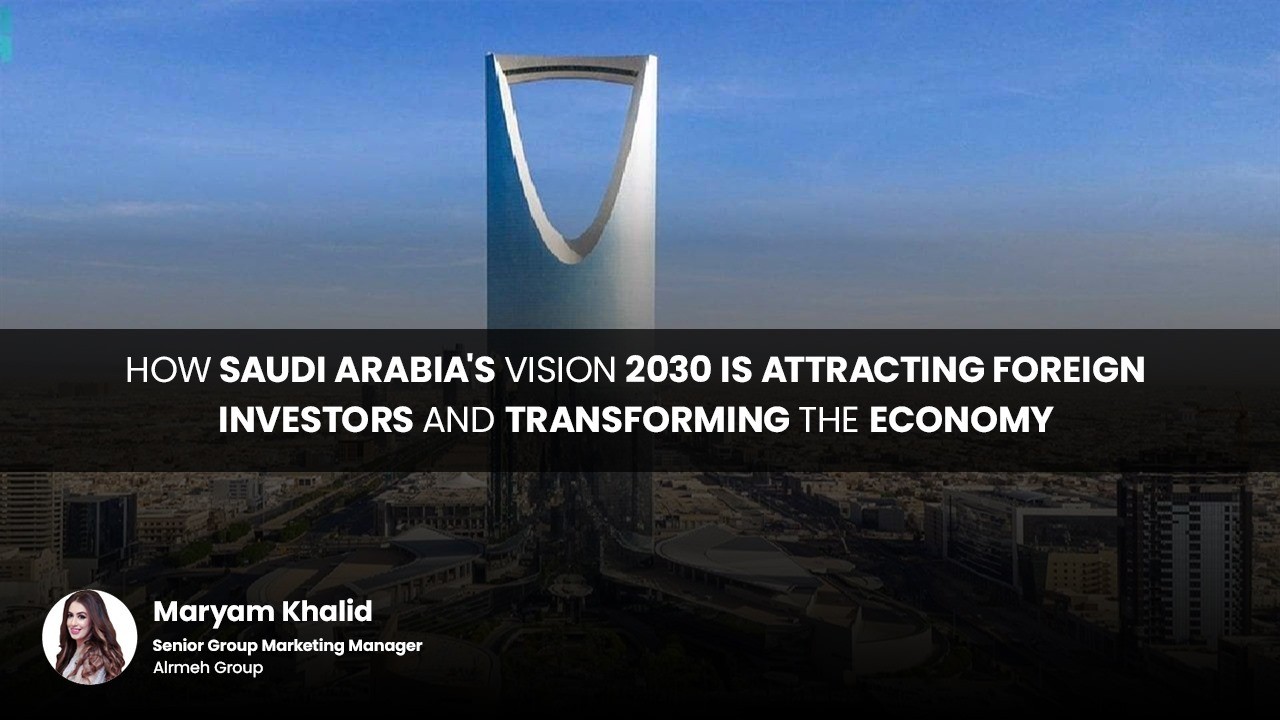 HOW SAUDI ARABIA'S VISION 2030 IS ATTRACTING FOREIGN INVESTORS AND TRANSFORMING THE ECONOMY

Maryam Khalid
Senior Group Marketing Manager
Alrmeh Group